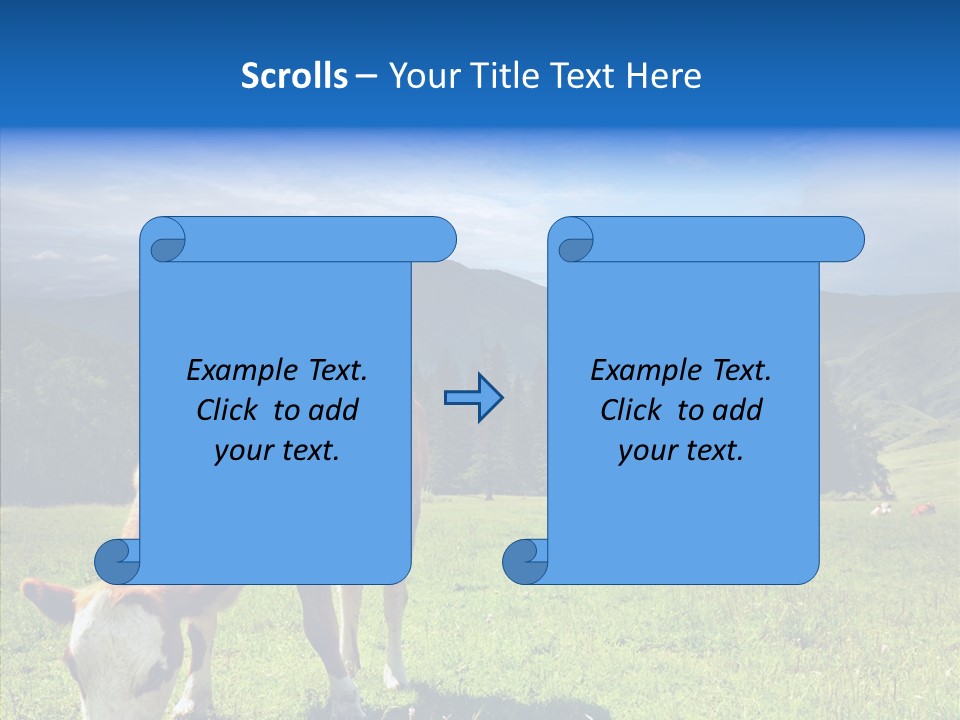 Scrolls – Your Title Text Here

Example Text. Click to add your text.

Example Text. Click to add your text.